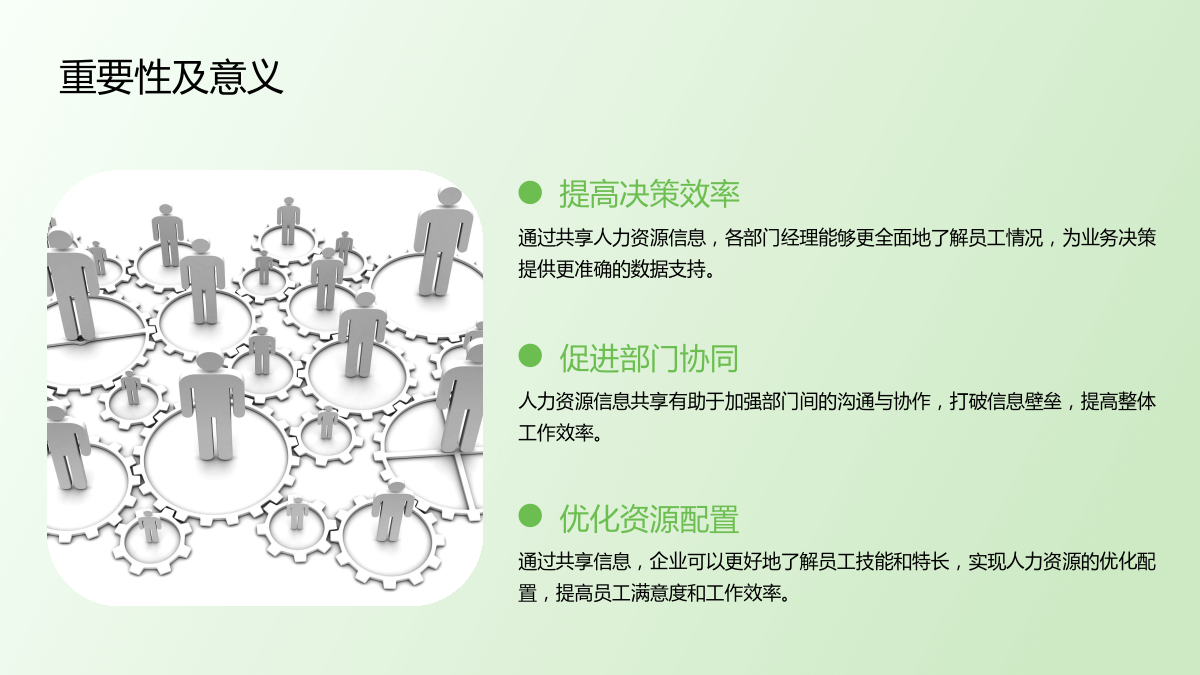 重要性及意义

提高决策效率

通过共享人力资源信息，各部门经理能够更全面地了解员工情况，为业务决策提供更准确的数据支持。

促进部门协同

人力资源信息共享有助于加强部门间的沟通与协作，打破信息壁垒，提高整体工作效率。

优化资源配置

通过共享信息，企业可以更好地了解员工技能和特长，实现人力资源的优化配置，提高员工满意度和工作效率。